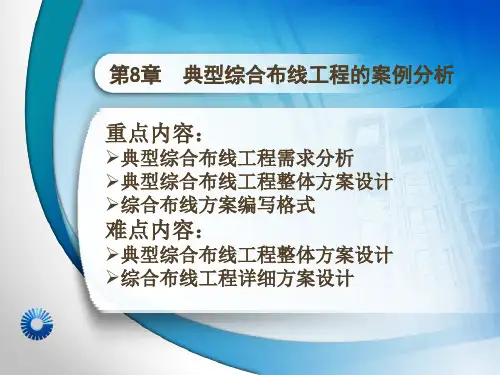 第8章　典型综合布线工程的案例分析

重点内容：
➢典型综合布线工程需求分析
➢典型综合布线工程整体方案设计
➢综合布线方案编写格式
难点内容：
➢典型综合布线工程整体方案设计
➢综合布线工程详细方案设计